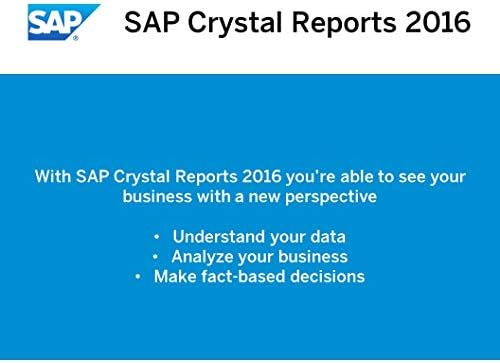 SAP®

SAP Crystal Reports 2016

With SAP Crystal Reports 2016 you're able to see your business with a new perspective

• Understand your data
• Analyze your business
• Make fact-based decisions